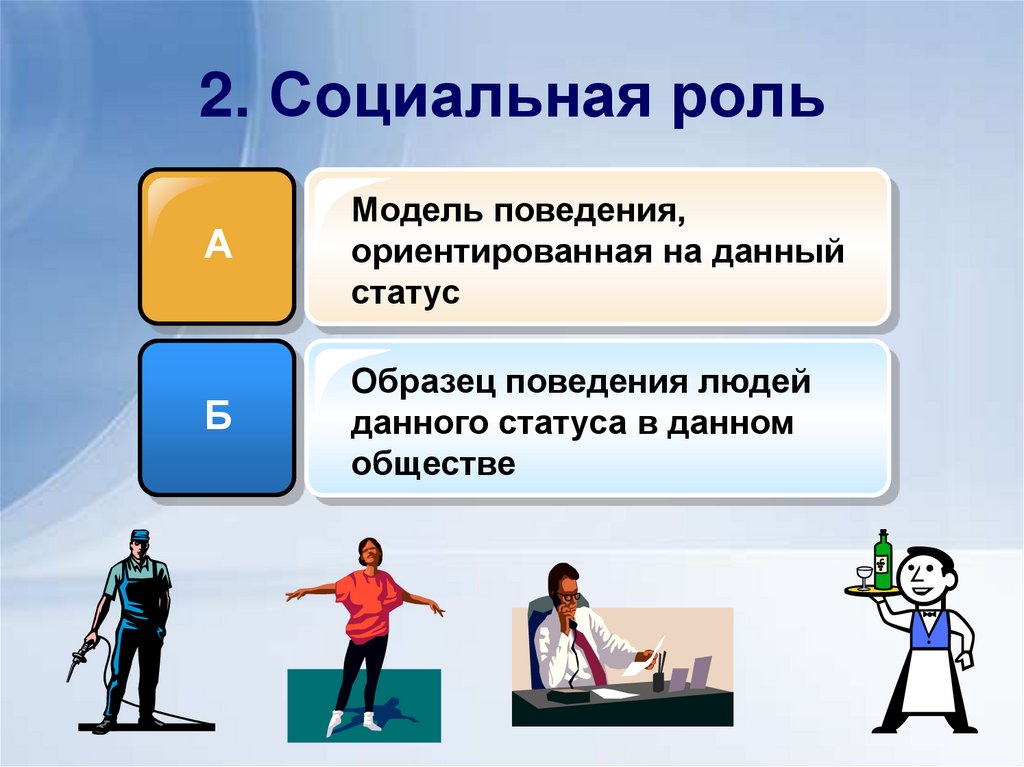 2. Социальная роль

А

Модель поведения, ориентированная на данный статус

Б

Образец поведения людей данного статуса в данном обществе